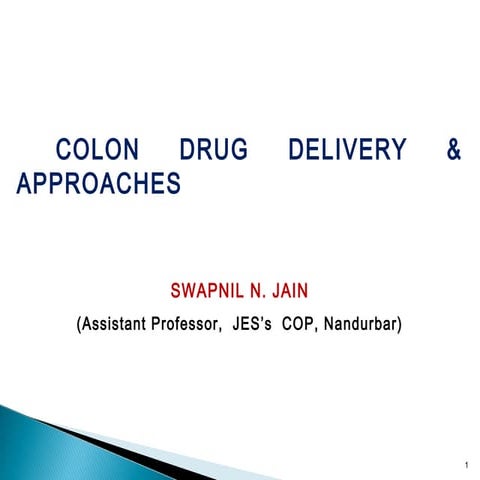 COLON DRUG DELIVERY & APPROACHES

SWAPNIL N. JAIN

(Assistant Professor, JES's COP, Nandurbar)

1